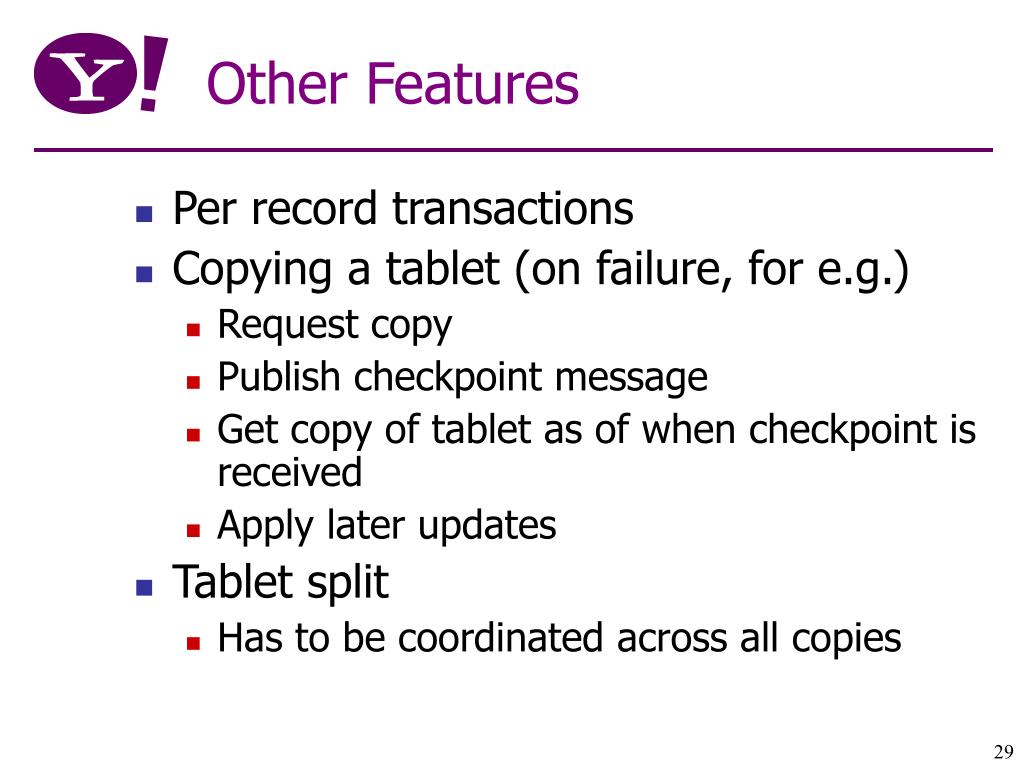 Y!

Other Features

- Per record transactions
- Copying a tablet (on failure, for e.g.)
  - Request copy
  - Publish checkpoint message
  - Get copy of tablet as of when checkpoint is received
  - Apply later updates
- Tablet split
  - Has to be coordinated across all copies

29